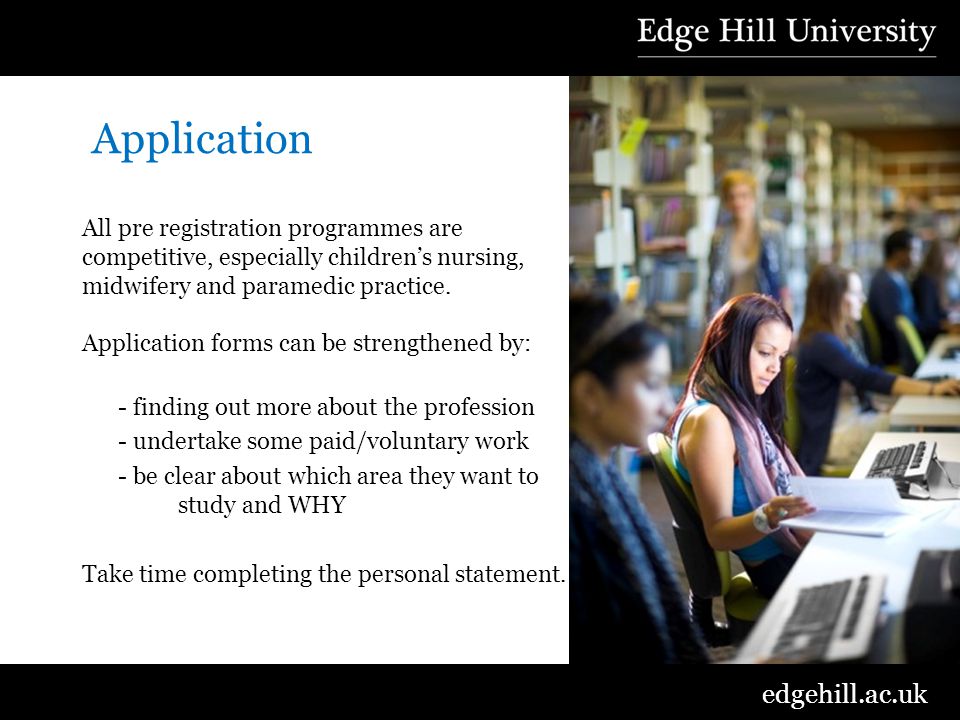 Edge Hill University

Application

All pre registration programmes are competitive, especially children's nursing, midwifery and paramedic practice.

Application forms can be strengthened by:

- finding out more about the profession
- undertake some paid/voluntary work
- be clear about which area they want to study and WHY

Take time completing the personal statement.

edgehill.ac.uk